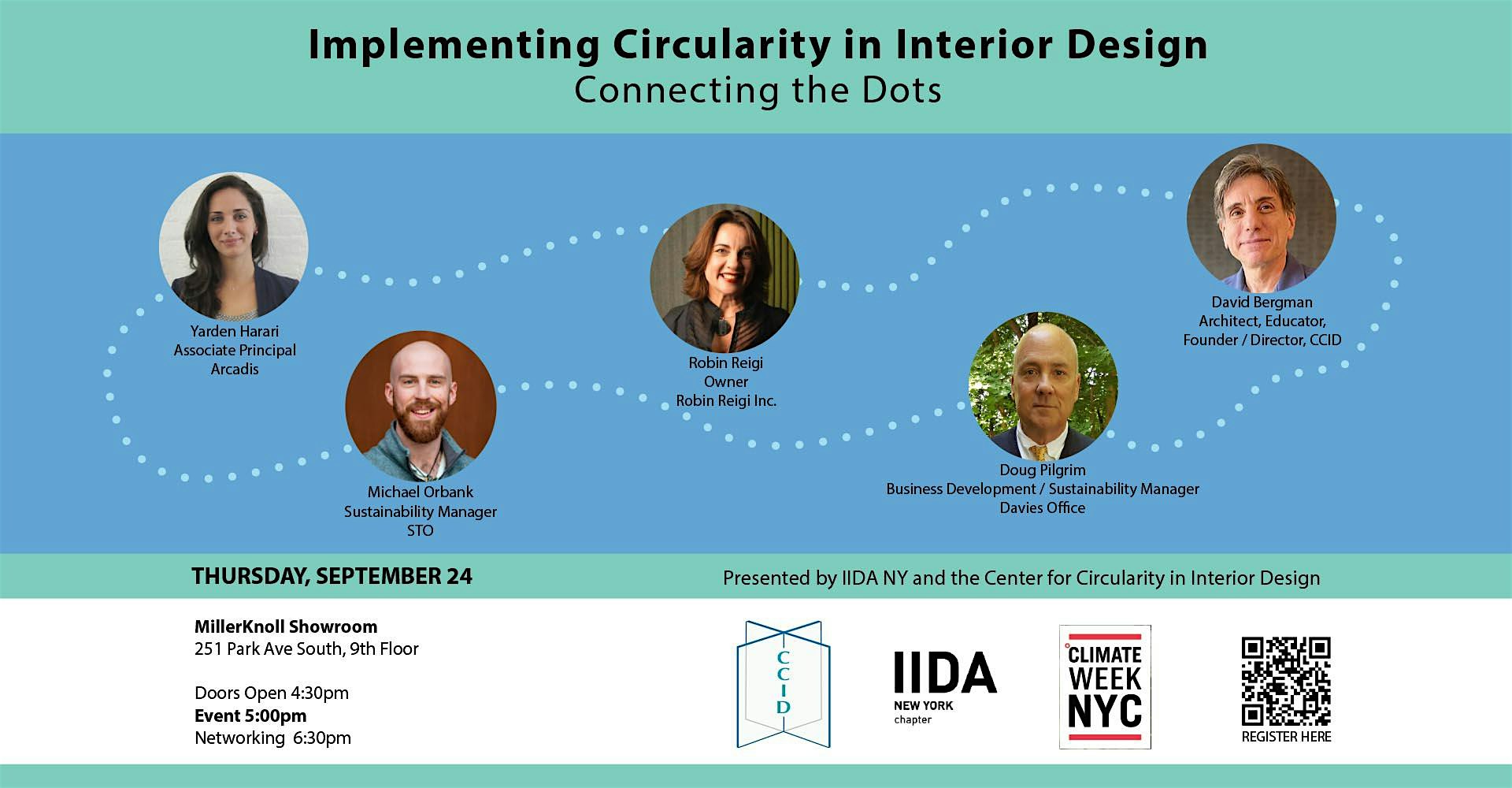 Implementing Circularity in Interior Design
Connecting the Dots

Yarden Harari
Associate Principal
Arcadis

Michael Orbank
Sustainability Manager
STO

Robin Reigi
Owner
Robin Reigi Inc.

Doug Pilgrim
Business Development / Sustainability Manager
Davies Office

David Bergman
Architect, Educator,
Founder / Director, CCID

THURSDAY, SEPTEMBER 24

Presented by IIDA NY and the Center for Circularity in Interior Design

MillerKnoll Showroom
251 Park Ave South, 9th Floor

Doors Open 4:30pm
Event 5:00pm
Networking 6:30pm

CCID

IIDA
NEW YORK
chapter

CLIMATE WEEK NYC

REGISTER HERE